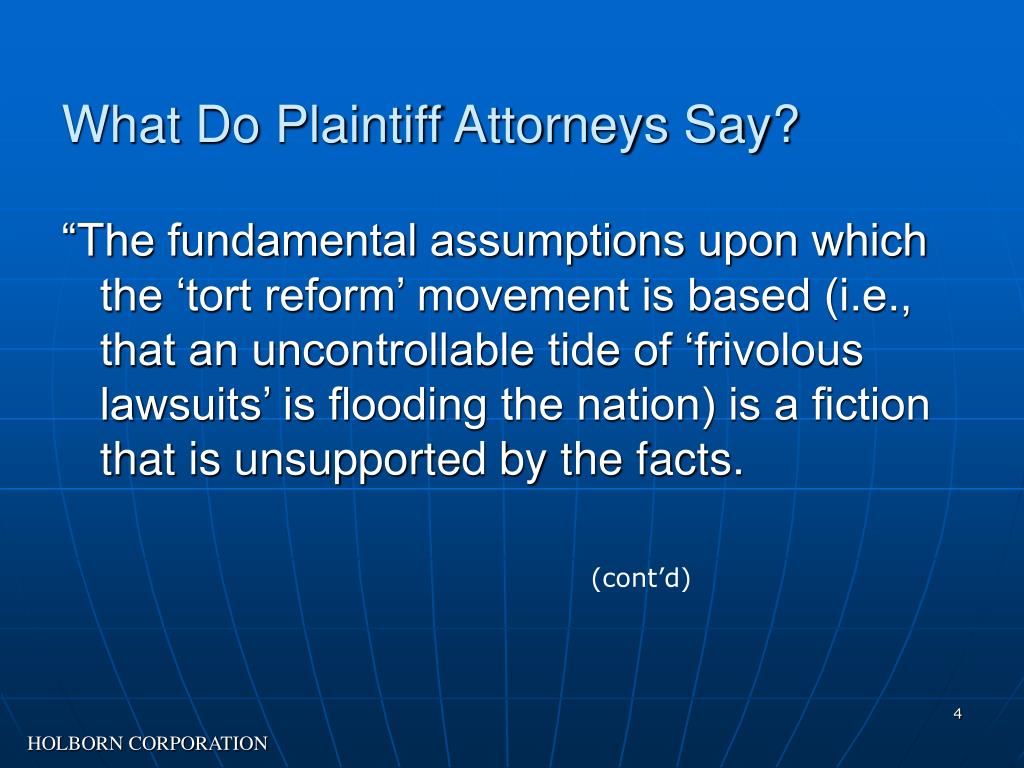 What Do Plaintiff Attorneys Say?

“The fundamental assumptions upon which the ‘tort reform’ movement is based (i.e., that an uncontrollable tide of ‘frivolous lawsuits’ is flooding the nation) is a fiction that is unsupported by the facts.

(cont’d)

4

HOLBORN CORPORATION